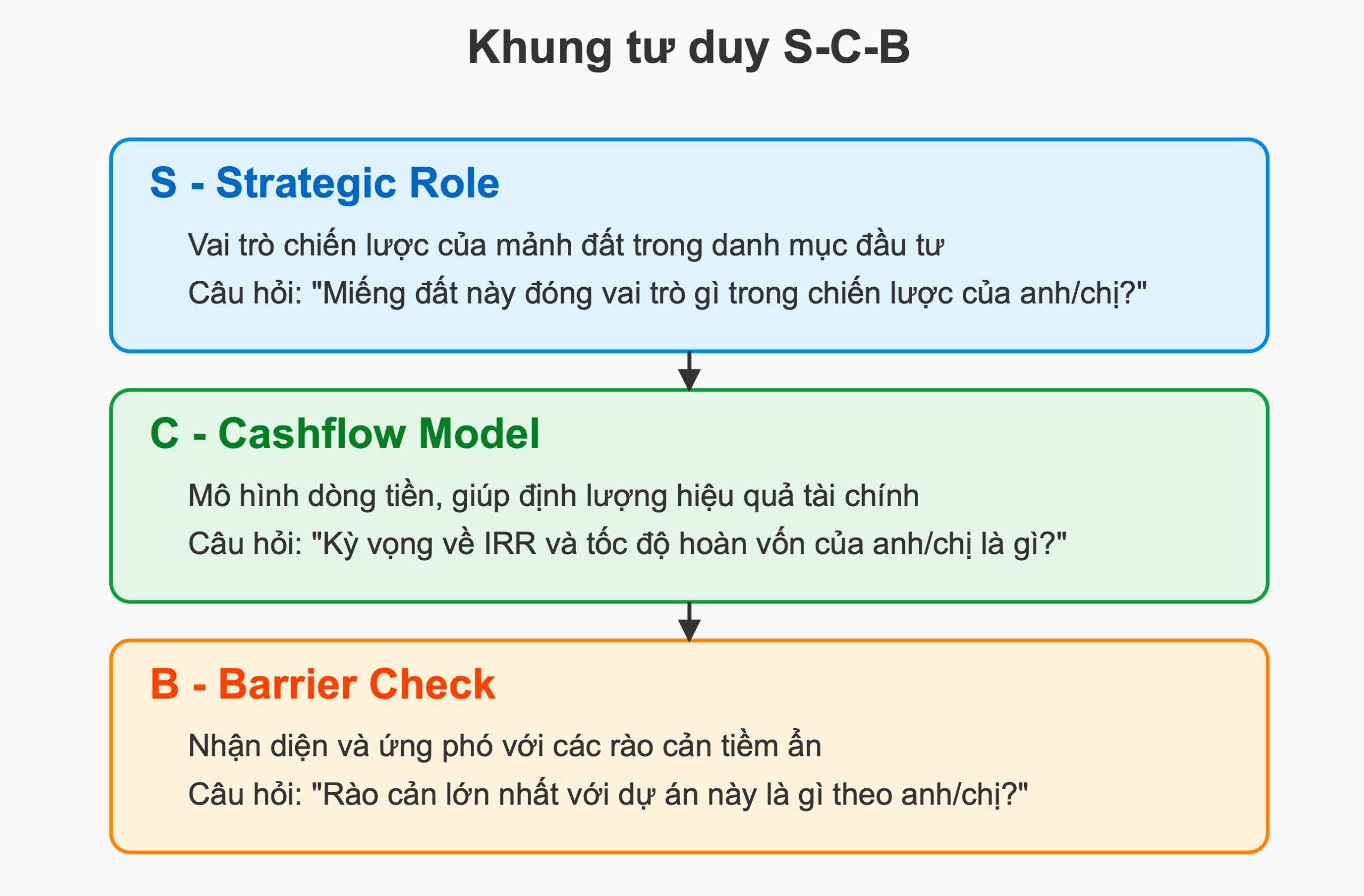 Khung tư duy S-C-B

S - Strategic Role

Vai trò chiến lược của mảnh đất trong danh mục đầu tư

Câu hỏi: "Miếng đất này đóng vai trò gì trong chiến lược của anh/chị?"

C - Cashflow Model

Mô hình dòng tiền, giúp định lượng hiệu quả tài chính

Câu hỏi: "Kỳ vọng về IRR và tốc độ hoàn vốn của anh/chị là gì?"

B - Barrier Check

Nhận diện và ứng phó với các rào cản tiềm ẩn

Câu hỏi: "Rào cản lớn nhất với dự án này là gì theo anh/chị?"